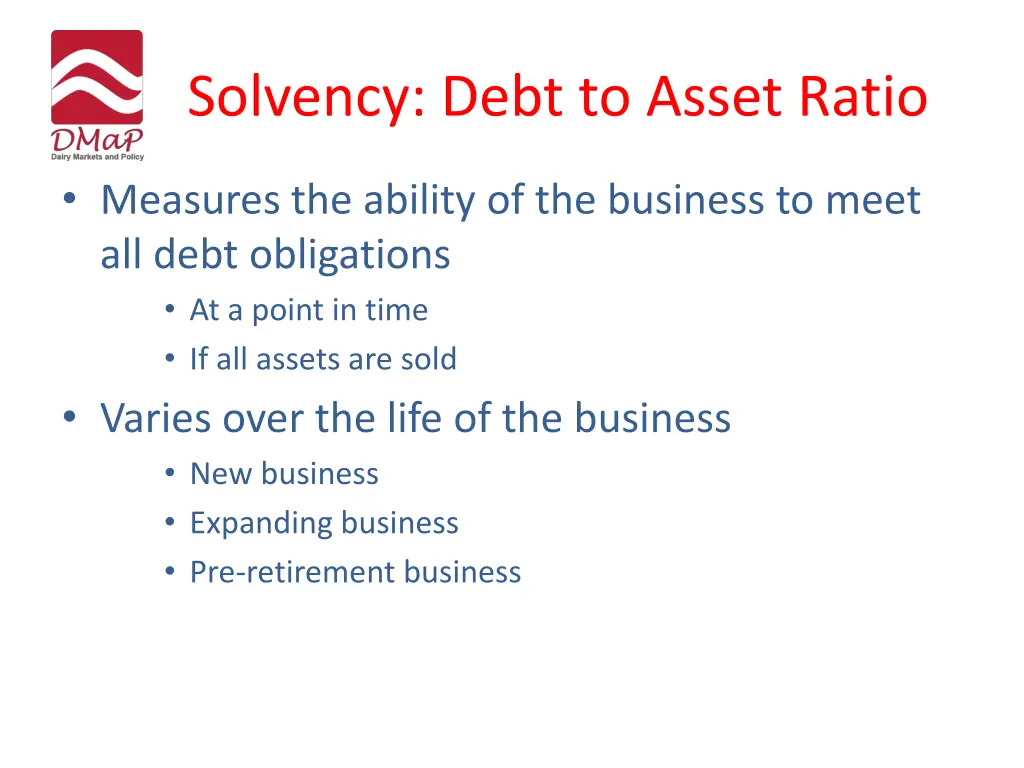 DMaP
Dairy Markets and Policy

Solvency: Debt to Asset Ratio

• Measures the ability of the business to meet all debt obligations
  • At a point in time
  • If all assets are sold
• Varies over the life of the business
  • New business
  • Expanding business
  • Pre-retirement business